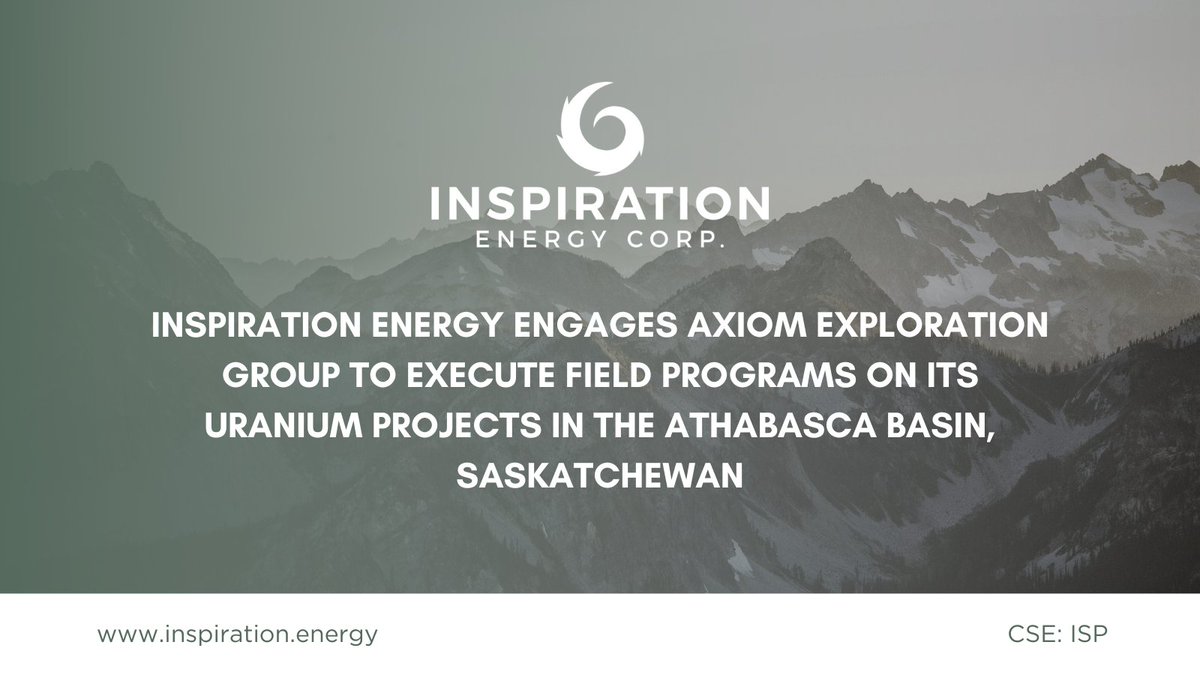 INSPIRATION
ENERGY CORP.

INSPIRATION ENERGY ENGAGES AXIOM EXPLORATION GROUP TO EXECUTE FIELD PROGRAMS ON ITS URANIUM PROJECTS IN THE ATHABASCA BASIN, SASKATCHEWAN

www.inspiration.energy

CSE: ISP